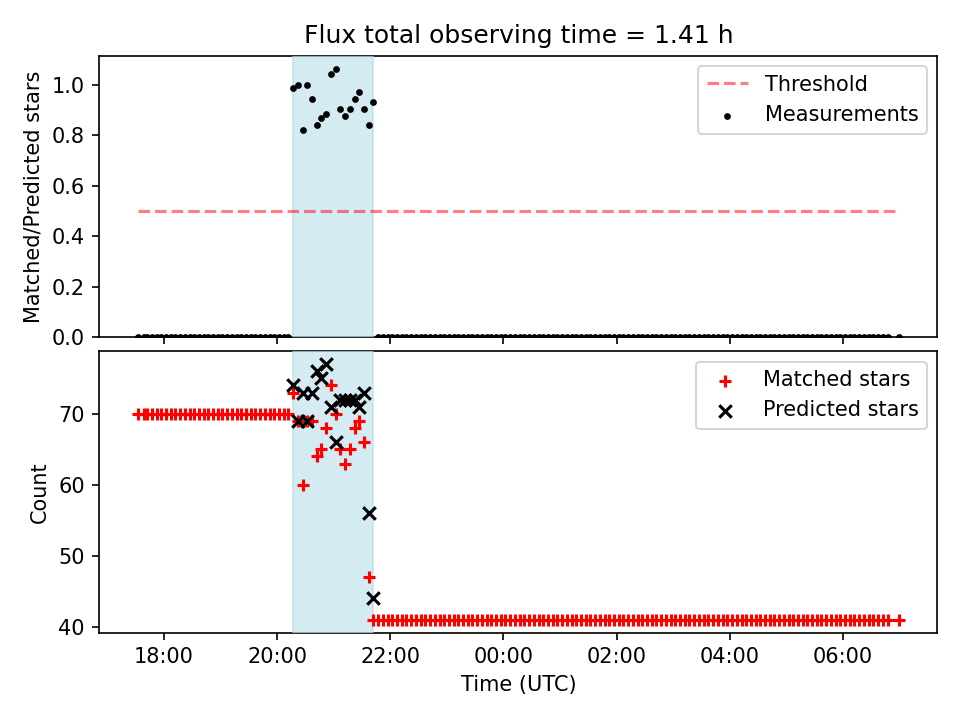 Flux total observing time = 1.41 h

Matched/Predicted stars

1.0
0.8
0.6
0.4
0.2
0.0

Threshold
Measurements

Count

70
60
50
40

Matched stars
Predicted stars

18:00
20:00
22:00
00:00
02:00
04:00
06:00

Time (UTC)